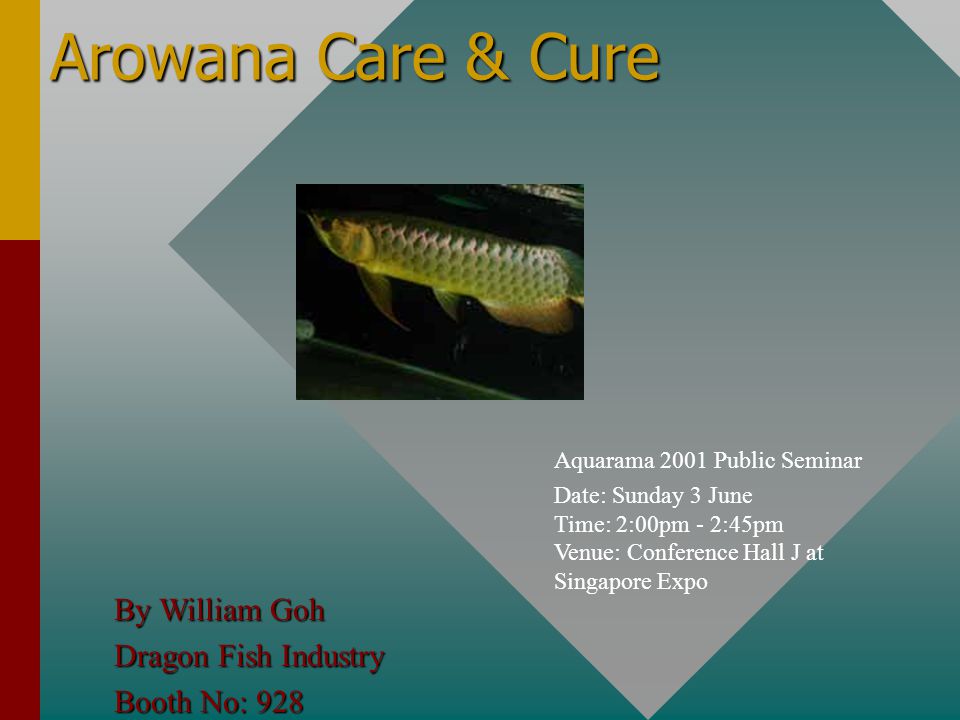 Arowana Care & Cure

Aquarama 2001 Public Seminar

Date: Sunday 3 June
Time: 2:00pm - 2:45pm
Venue: Conference Hall J at Singapore Expo

By William Goh
Dragon Fish Industry
Booth No: 928